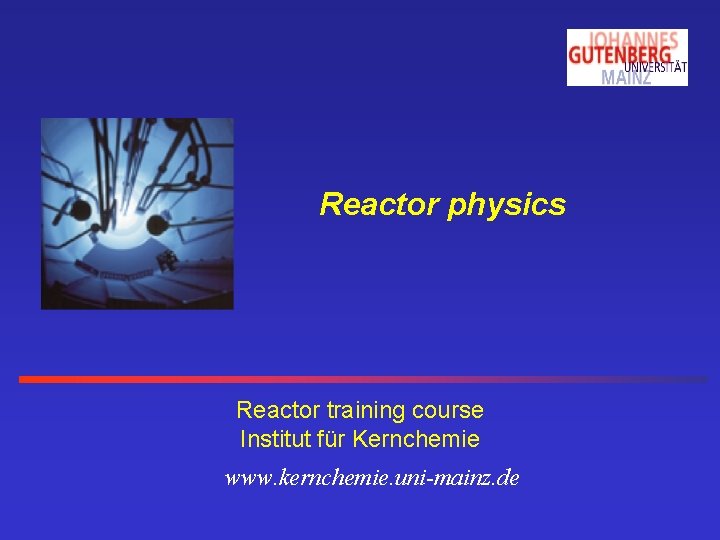 JOHANNES
GUTENBERG
UNIVERSITÄT
MAINZ

Reactor physics

Reactor training course
Institut für Kernchemie

www.kernchemie.uni-mainz.de